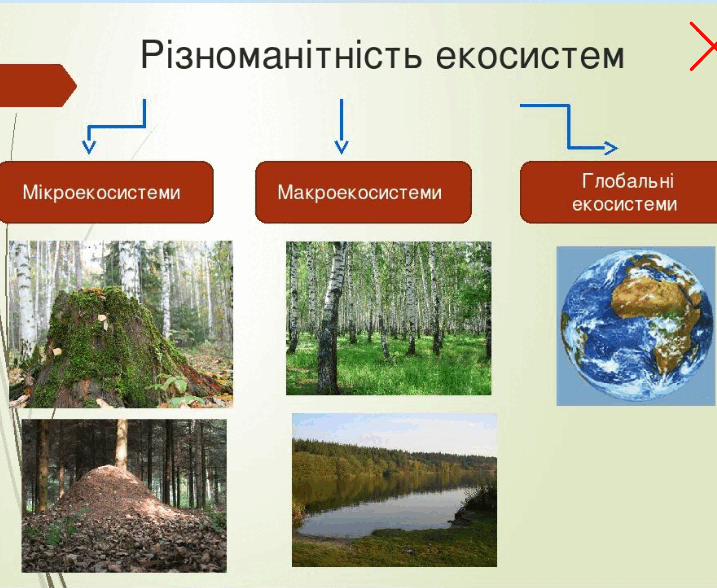 Різноманітність екосистем

Мікроекосистеми

Макроекосистеми

Глобальні екосистеми